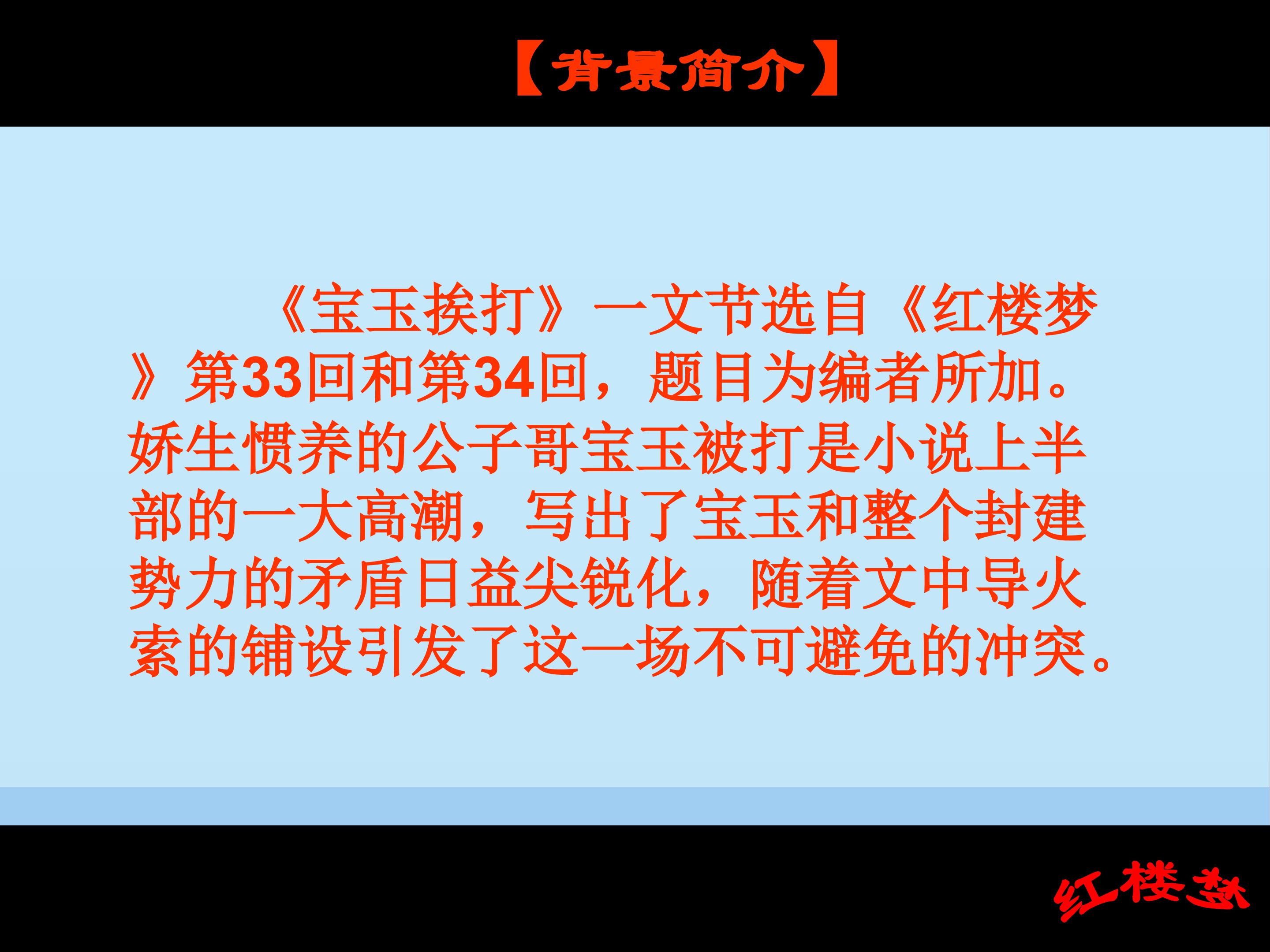 【背景简介】

《宝玉挨打》一文节选自《红楼梦》第33回和第34回，题目为编者所加。娇生惯养的公子哥宝玉被打是小说上半部的一大高潮，写出了宝玉和整个封建势力的矛盾日益尖锐化，随着文中导火索的铺设引发了这一场不可避免的冲突。

红楼梦